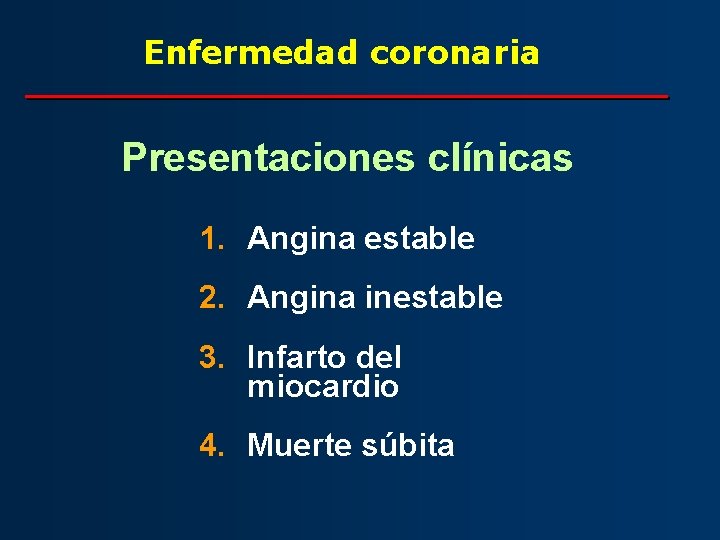 Enfermedad coronaria

Presentaciones clínicas

1. Angina estable
2. Angina inestable
3. Infarto del miocardio
4. Muerte súbita